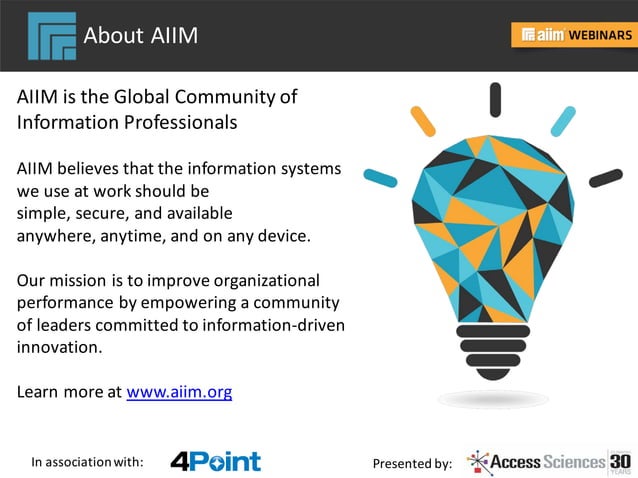 About AIIM

aiim WEBINARS

AIIM is the Global Community of Information Professionals

AIIM believes that the information systems we use at work should be simple, secure, and available anywhere, anytime, and on any device.

Our mission is to improve organizational performance by empowering a community of leaders committed to information-driven innovation.

Learn more at www.aiim.org

In association with: 4Point

Presented by: Access Sciences 30 YEARS